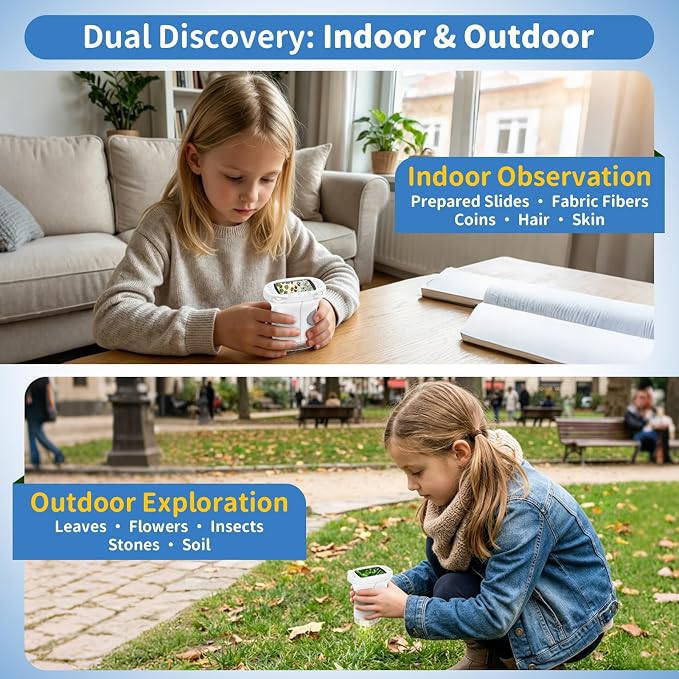 Dual Discovery: Indoor & Outdoor

Indoor Observation
Prepared Slides • Fabric Fibers
Coins • Hair • Skin

Outdoor Exploration
Leaves • Flowers • Insects
Stones • Soil